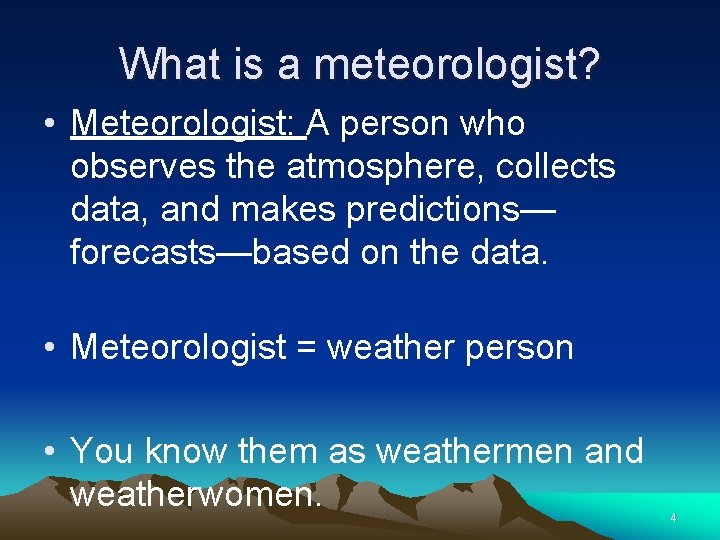 What is a meteorologist?

• Meteorologist: A person who observes the atmosphere, collects data, and makes predictions—forecasts—based on the data.

• Meteorologist = weather person

• You know them as weathermen and weatherwomen.

4